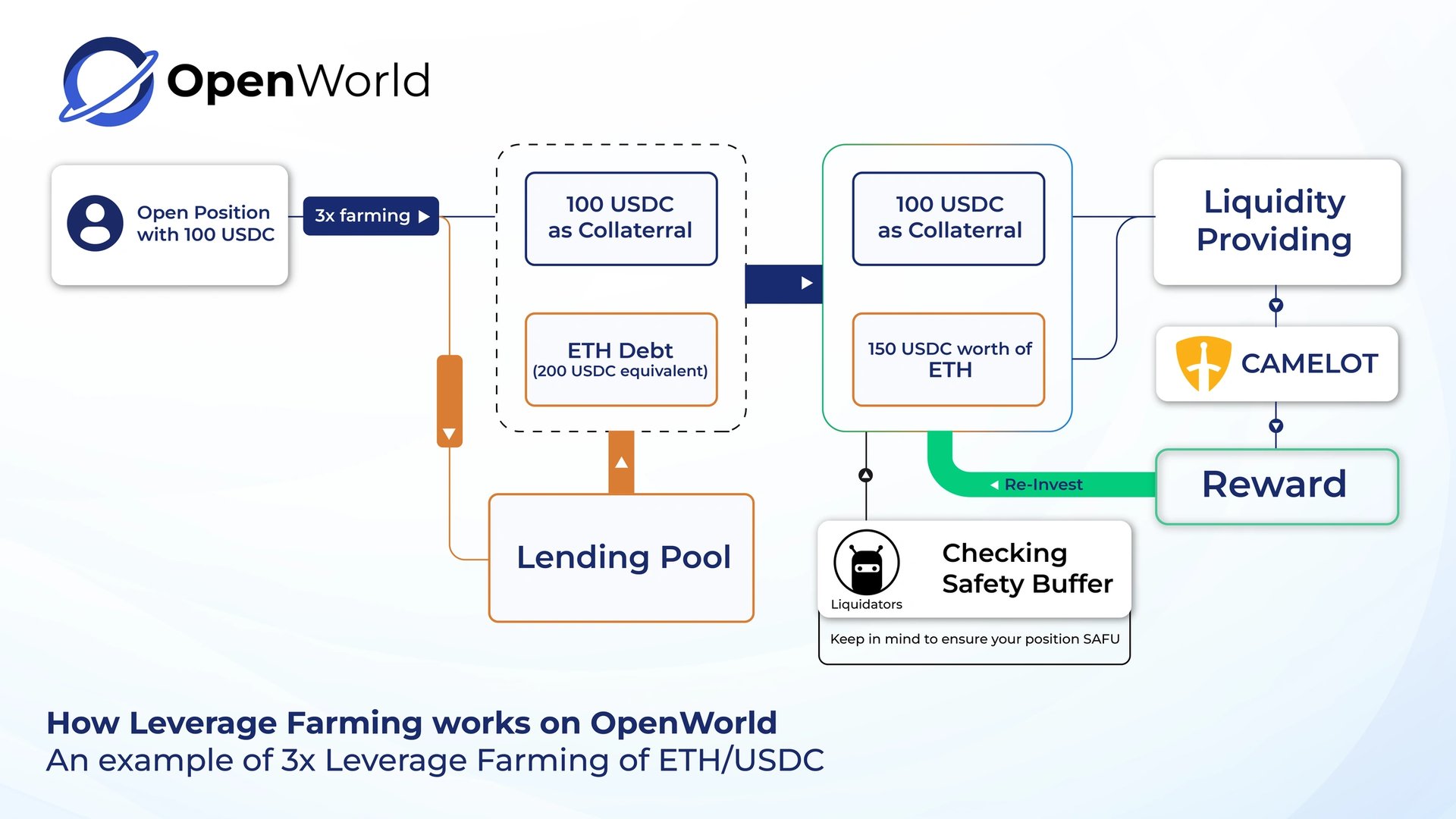 OpenWorld

Open Position with 100 USDC

3x farming

100 USDC as Collaterral

ETH Debt
(200 USDC equivalent)

Lending Pool

100 USDC as Collaterral

150 USDC worth of ETH

Liquidity Providing

CAMELOT

Reward

Re-Invest

Liquidators

Checking Safety Buffer

Keep in mind to ensure your position SAFU

How Leverage Farming works on OpenWorld
An example of 3x Leverage Farming of ETH/USDC